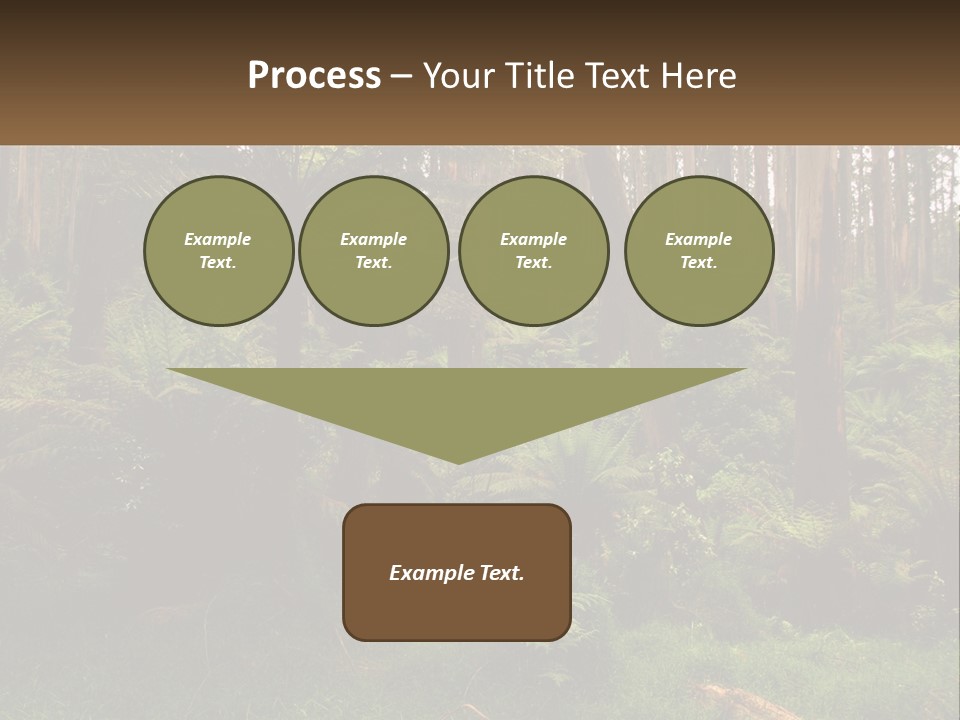 Process – Your Title Text Here

Example Text.

Example Text.

Example Text.

Example Text.

Example Text.